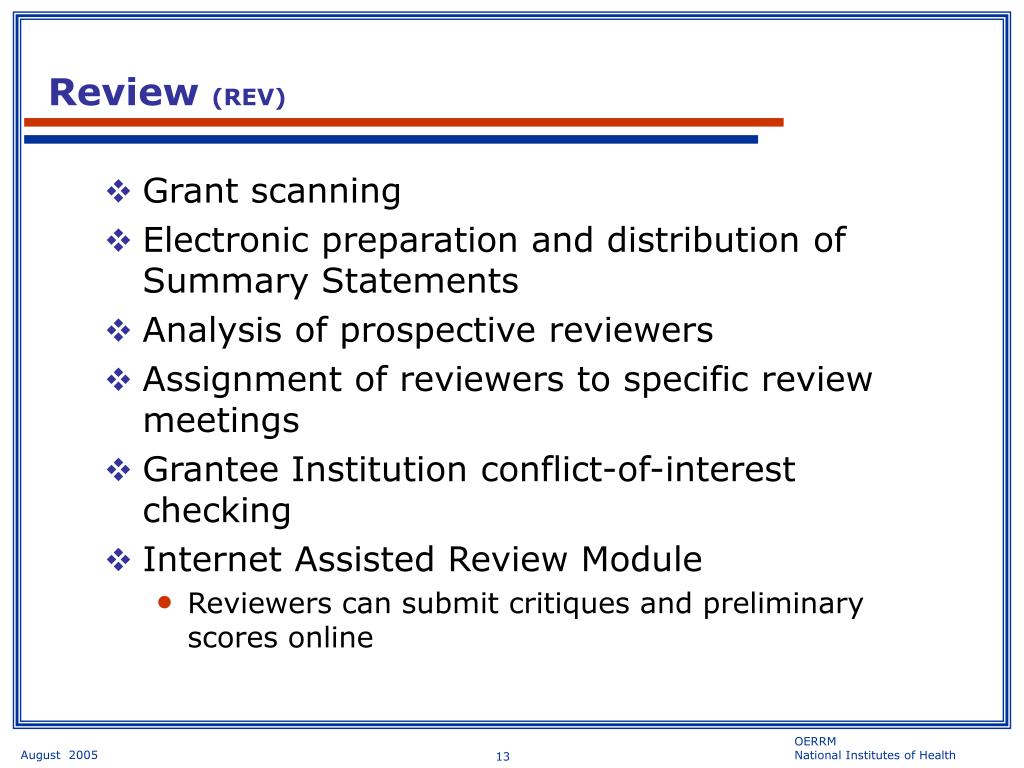 Review (REV)

❖ Grant scanning
❖ Electronic preparation and distribution of Summary Statements
❖ Analysis of prospective reviewers
❖ Assignment of reviewers to specific review meetings
❖ Grantee Institution conflict-of-interest checking
❖ Internet Assisted Review Module
• Reviewers can submit critiques and preliminary scores online

August 2005

13

OERRM
National Institutes of Health